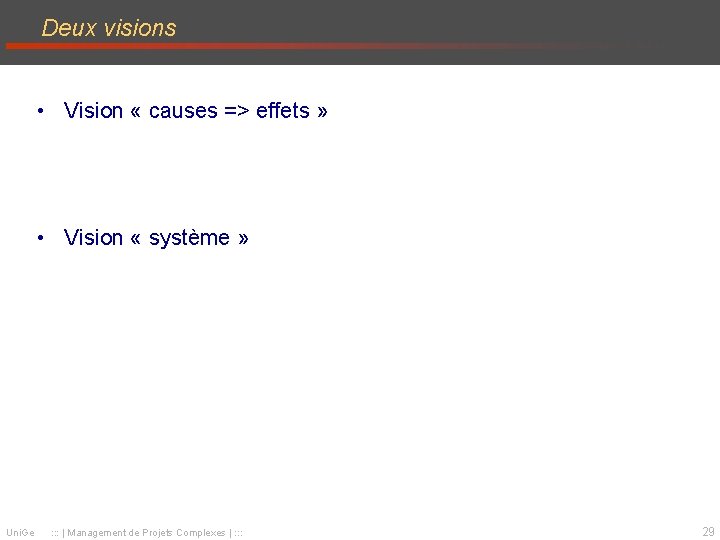 Deux visions

• Vision « causes => effets »

• Vision « système »

UniGe ::: | Management de Projets Complexes | :::

29